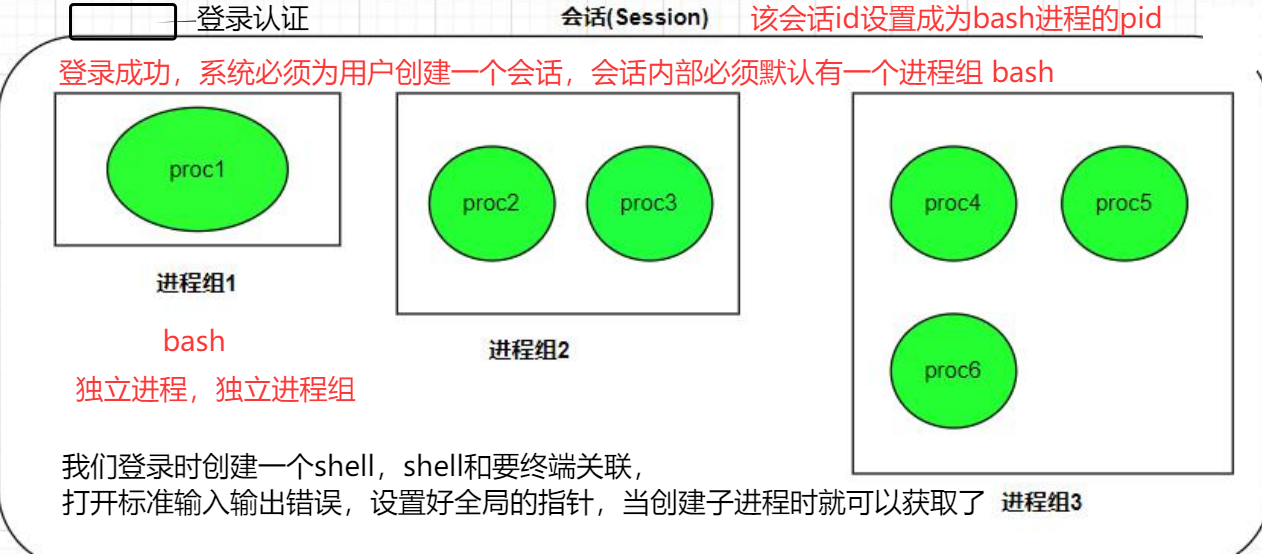 登录认证

会话(Session)

该会话id设置成为bash进程的pid

登录成功，系统必须为用户创建一个会话，会话内部必须默认有一个进程组 bash

proc1

进程组1

bash

独立进程，独立进程组

proc2

proc3

进程组2

proc4

proc5

proc6

进程组3

我们登录时创建一个shell，shell和要终端关联，
打开标准输入输出错误，设置好全局的指针，当创建子进程时就可以获取了